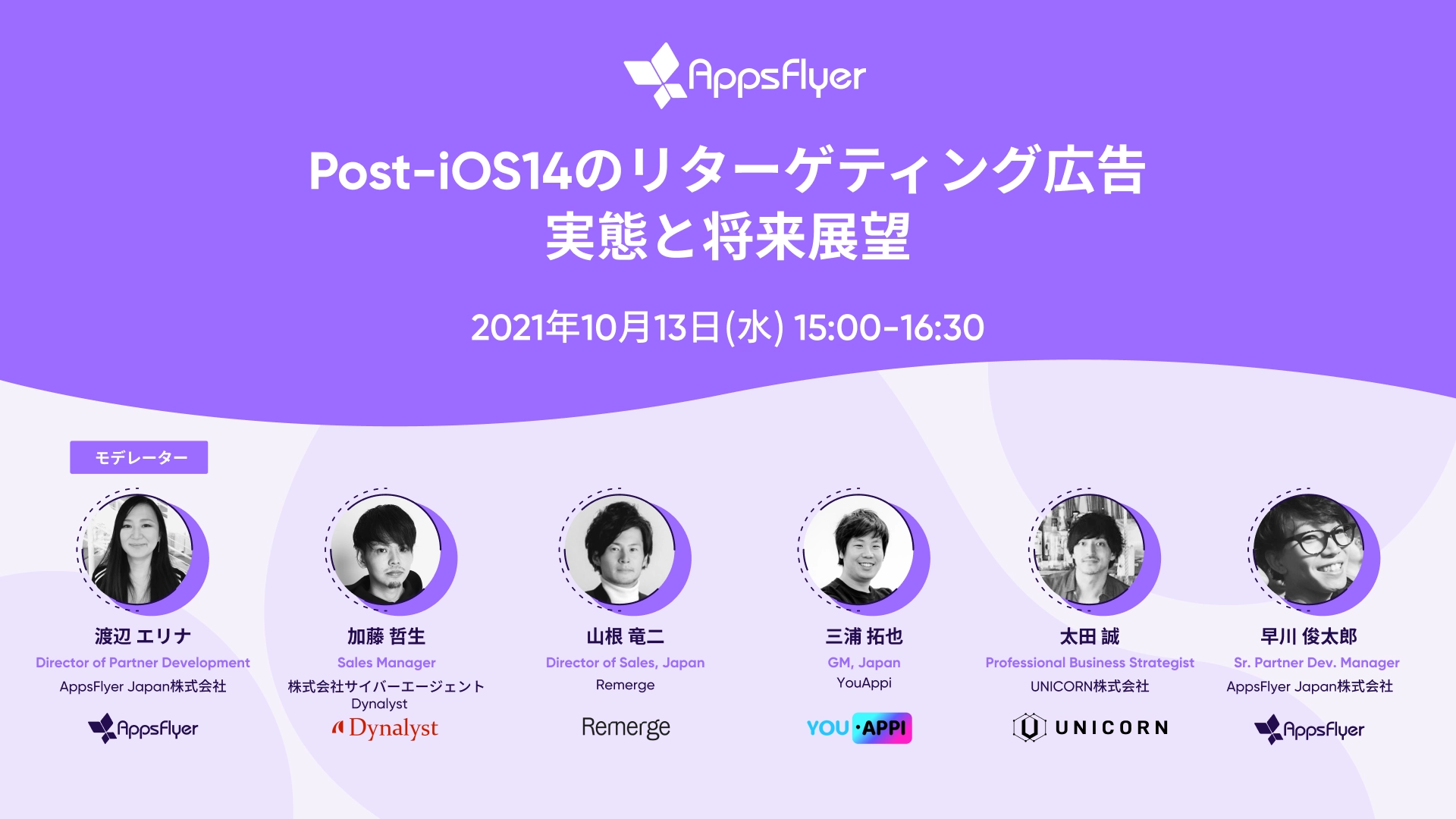 AppsFlyer

Post-iOS14のリターゲティング広告
実態と将来展望

2021年10月13日(水) 15:00-16:30

モデレーター

渡辺 エリナ
Director of Partner Development
AppsFlyer Japan株式会社
AppsFlyer

加藤 哲生
Sales Manager
株式会社サイバーエージェント
Dynalyst
Dynalyst

山根 竜二
Director of Sales, Japan
Remerge
Remerge

三浦 拓也
GM, Japan
YouAppi
YOU·APPI

太田 誠
Professional Business Strategist
UNICORN株式会社
UNICORN

早川 俊太郎
Sr. Partner Dev. Manager
AppsFlyer Japan株式会社
AppsFlyer